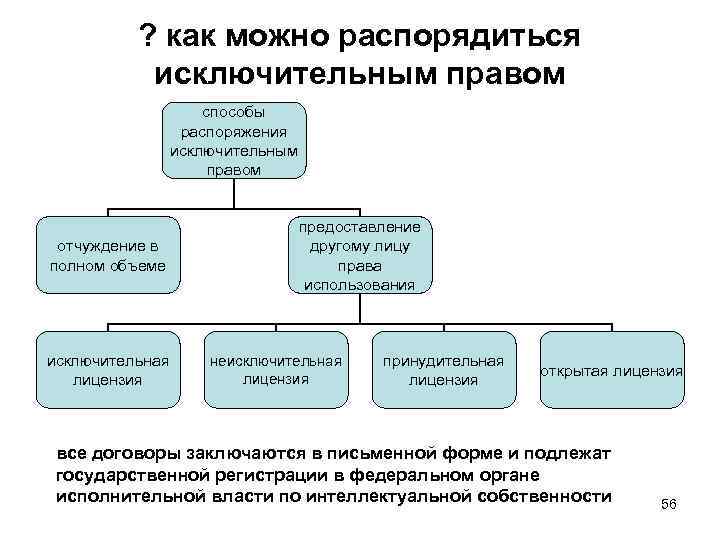 ? как можно распорядиться исключительным правом

способы распоряжения исключительным правом

отчуждение в полном объеме

предоставление другому лицу права использования

исключительная лицензия

неисключительная лицензия

принудительная лицензия

открытая лицензия

все договоры заключаются в письменной форме и подлежат государственной регистрации в федеральном органе исполнительной власти по интеллектуальной собственности

56